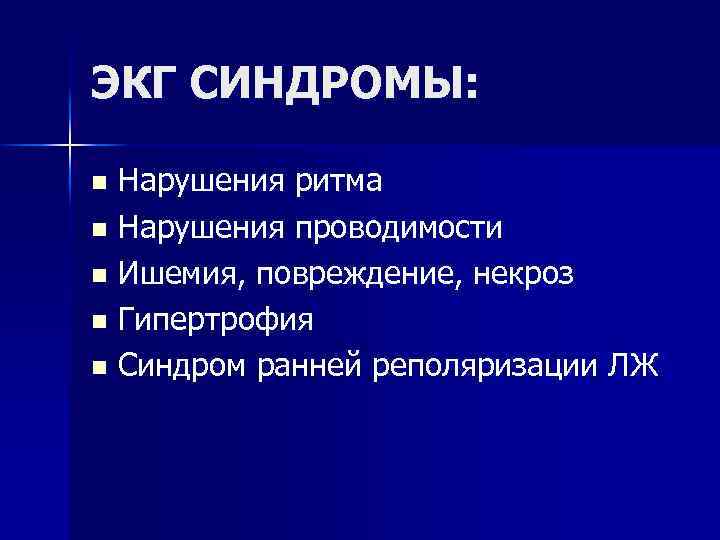 ЭКГ СИНДРОМЫ:

- Нарушения ритма
- Нарушения проводимости
- Ишемия, повреждение, некроз
- Гипертрофия
- Синдром ранней реполяризации ЛЖ